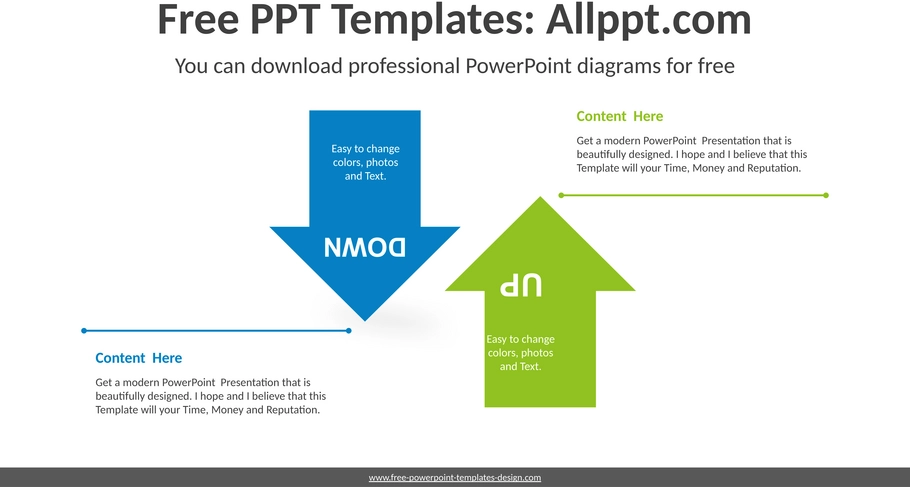 Free PPT Templates: Allppt.com

You can download professional PowerPoint diagrams for free

Easy to change colors, photos and Text.

DOWN

Content Here

Get a modern PowerPoint Presentation that is beautifully designed. I hope and I believe that this Template will your Time, Money and Reputation.

UP

Easy to change colors, photos and Text.

Content Here

Get a modern PowerPoint Presentation that is beautifully designed. I hope and I believe that this Template will your Time, Money and Reputation.

www.free-powerpoint-templates-design.com